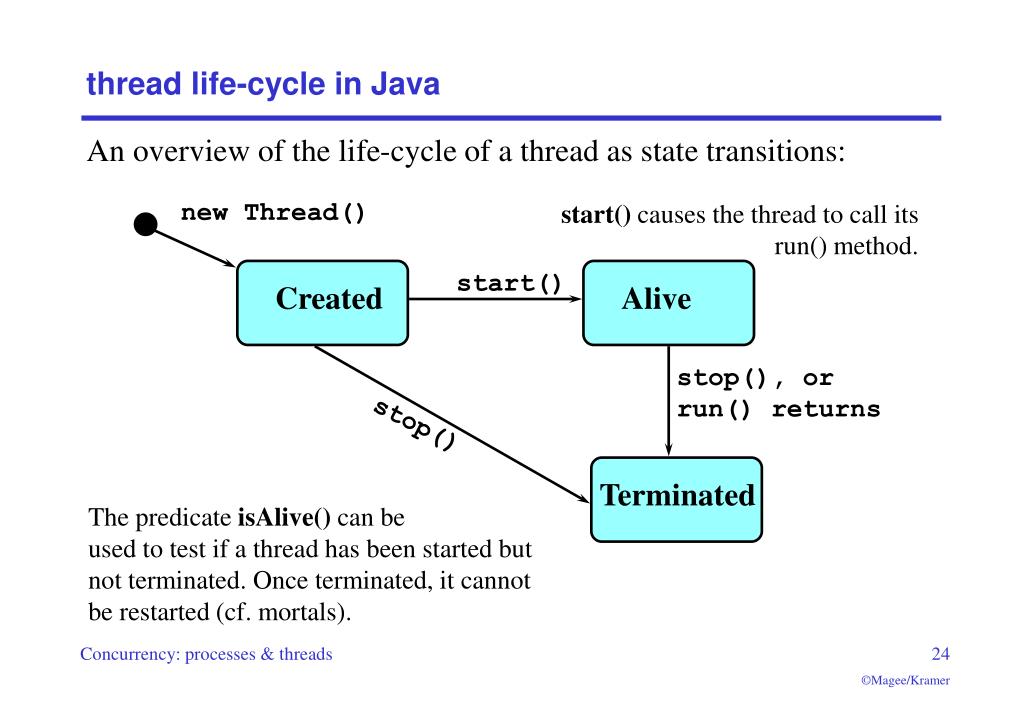 thread life-cycle in Java

An overview of the life-cycle of a thread as state transitions:

new Thread()

start() causes the thread to call its run() method.

Created

start()

Alive

stop(), or run() returns

stop()

Terminated

The predicate isAlive() can be used to test if a thread has been started but not terminated. Once terminated, it cannot be restarted (cf. mortals).

Concurrency: processes & threads

24

©Magee/Kramer